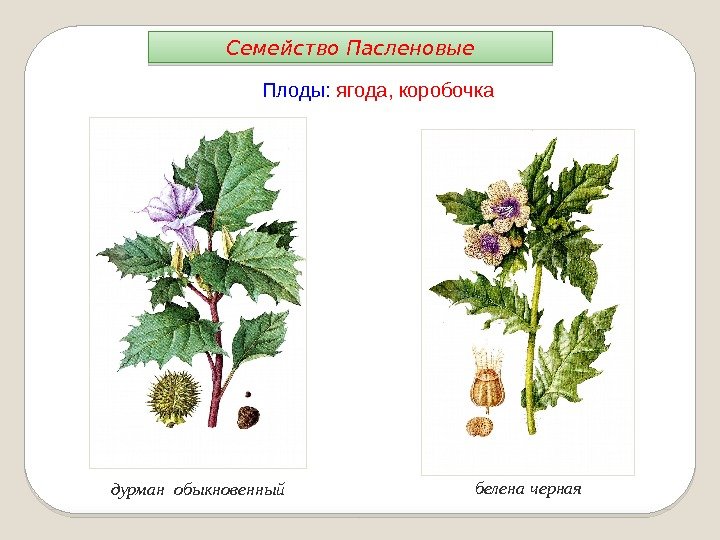 Семейство Пасленовые

Плоды: ягода, коробочка

дурман обыкновенный

белена черная